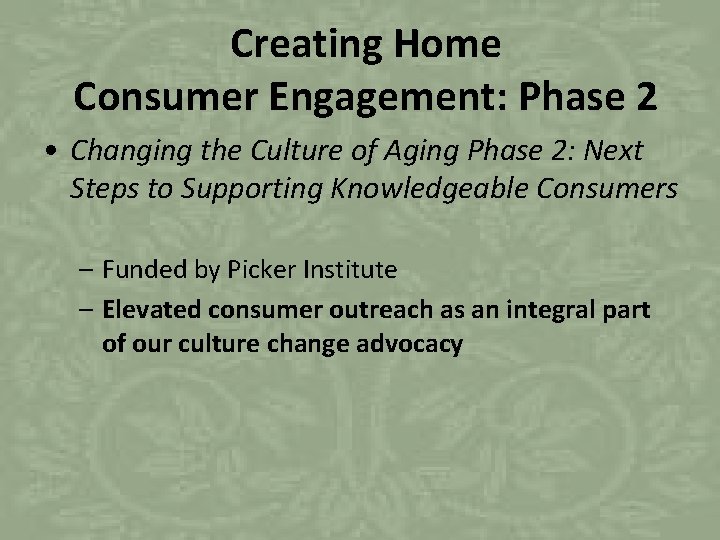 Creating Home
Consumer Engagement: Phase 2

• Changing the Culture of Aging Phase 2: Next Steps to Supporting Knowledgeable Consumers

– Funded by Picker Institute
– Elevated consumer outreach as an integral part of our culture change advocacy